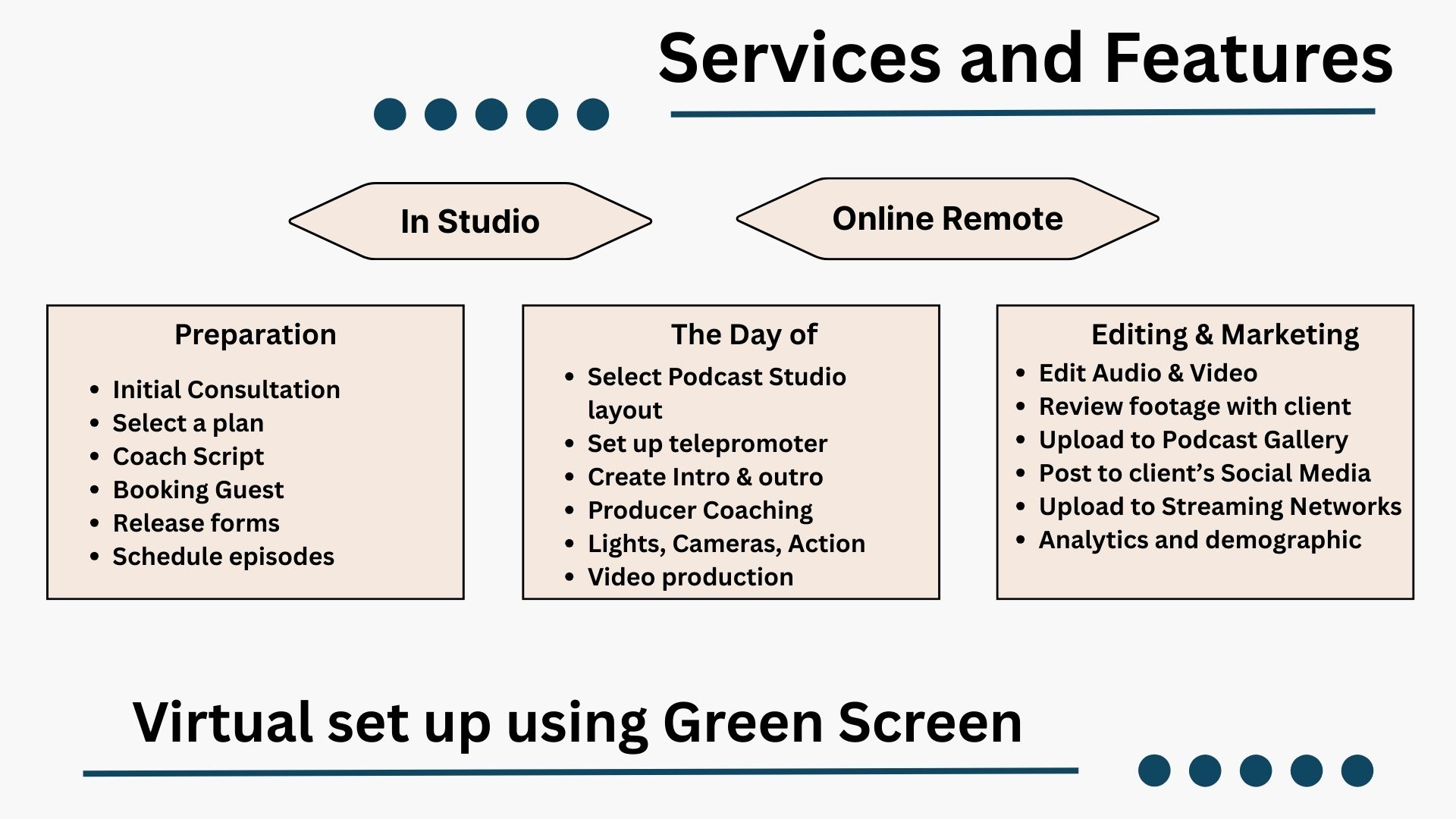 Services and Features

In Studio

Online Remote

Preparation

- Initial Consultation
- Select a plan
- Coach Script
- Booking Guest
- Release forms
- Schedule episodes

The Day of

- Select Podcast Studio layout
- Set up telepromoter
- Create Intro & outro
- Producer Coaching
- Lights, Cameras, Action
- Video production

Editing & Marketing

- Edit Audio & Video
- Review footage with client
- Upload to Podcast Gallery
- Post to client's Social Media
- Upload to Streaming Networks
- Analytics and demographic

Virtual set up using Green Screen